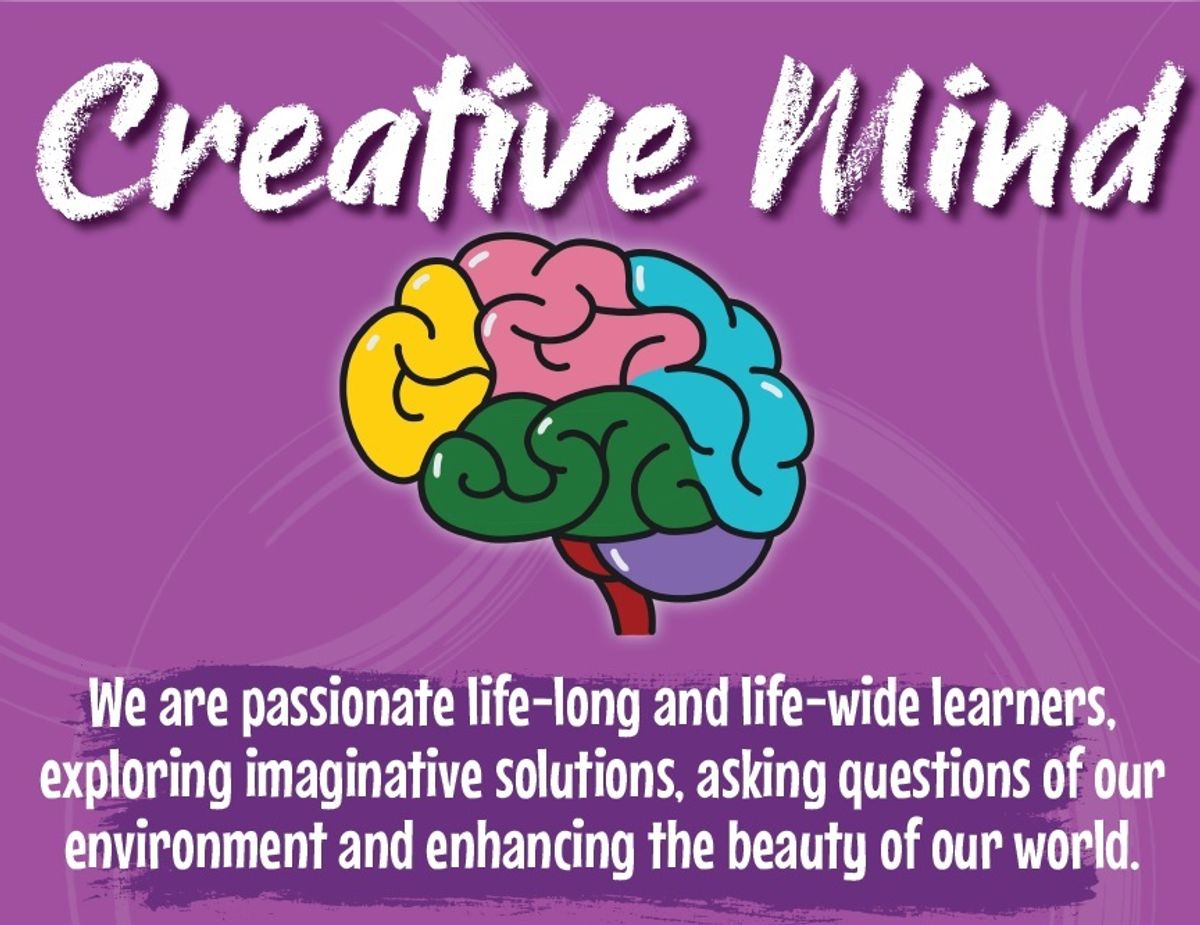 Creative Mind

We are passionate life-long and life-wide learners, exploring imaginative solutions, asking questions of our environment and enhancing the beauty of our world.